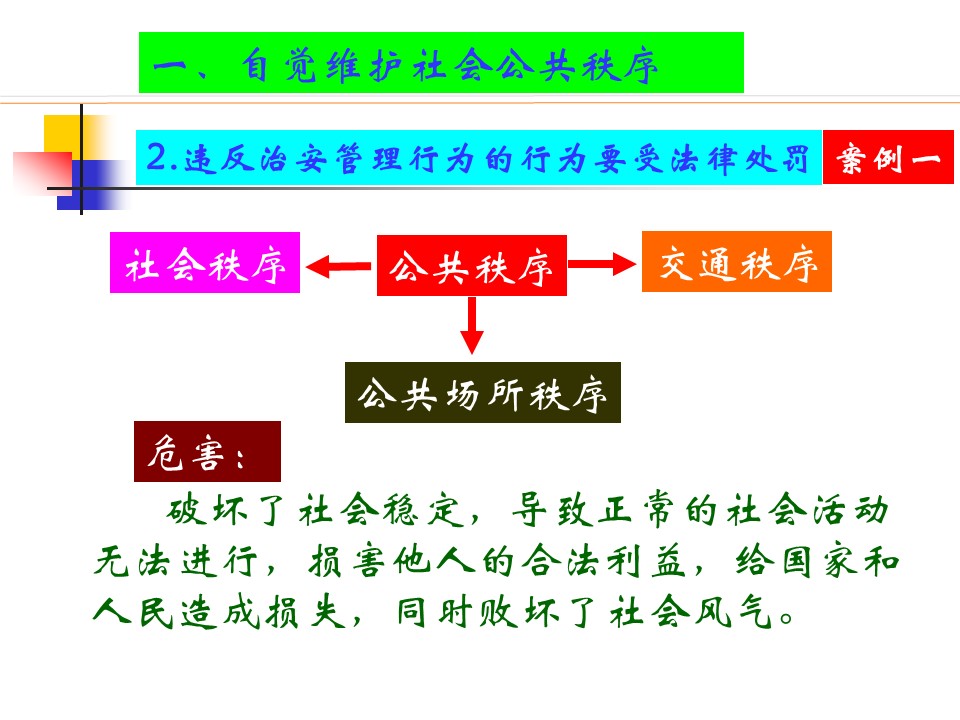 一、自觉维护社会公共秩序

2.违反治安管理行为的行为要受法律处罚

案例一

社会秩序

公共秩序

交通秩序

公共场所秩序

危害：

破坏了社会稳定，导致正常的社会活动无法进行，损害他人的合法利益，给国家和人民造成损失，同时败坏了社会风气。